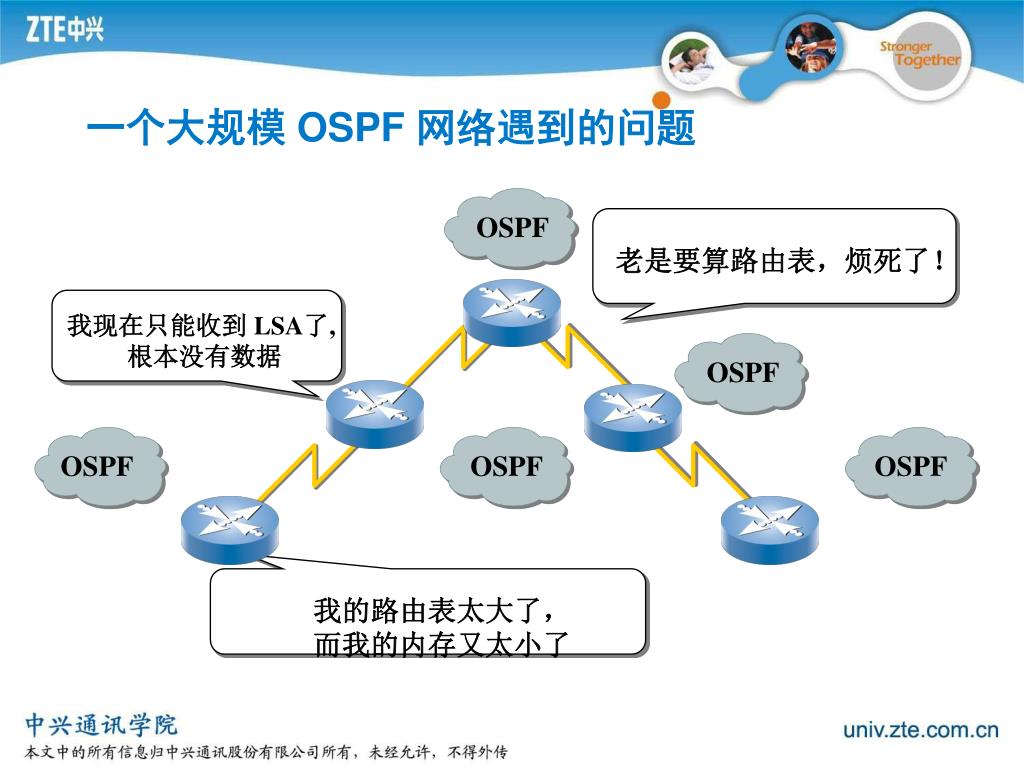 ZTE中兴

Stronger Together

一个大规模 OSPF 网络遇到的问题

OSPF

老是要算路由表，烦死了！

我现在只能收到 LSA了, 根本没有数据

OSPF

OSPF

OSPF

OSPF

我的路由表太大了，
而我的内存又太小了

中兴通讯学院

本文中的所有信息归中兴通讯股份有限公司所有，未经允许，不得外传

univ.zte.com.cn